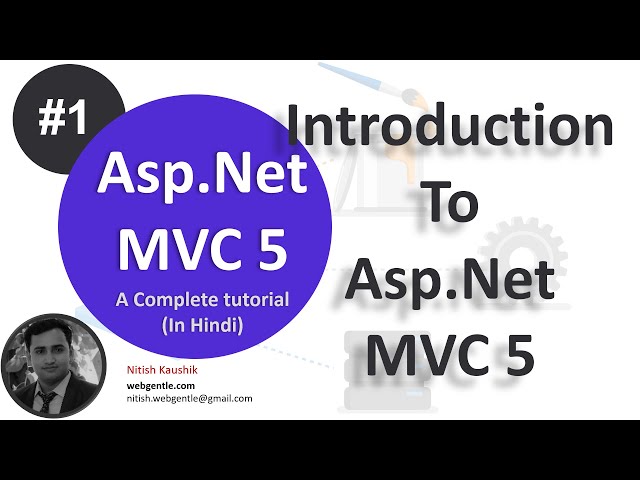 #1

Asp.Net MVC 5

A Complete tutorial (In Hindi)

Introduction To Asp.Net MVC 5

Nitish Kaushik
webgentle.com
nitish.webgentle@gmail.com